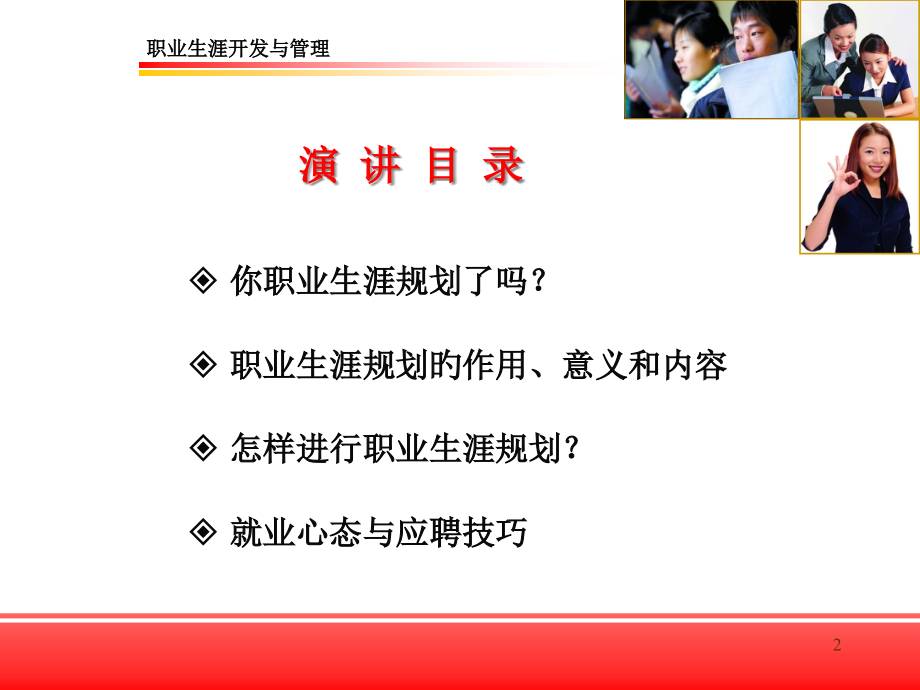 职业生涯开发与管理

演 讲 目 录

◈ 你职业生涯规划了吗？

◈ 职业生涯规划的作用、意义和内容

◈ 怎样进行职业生涯规划？

◈ 就业心态与应聘技巧

2